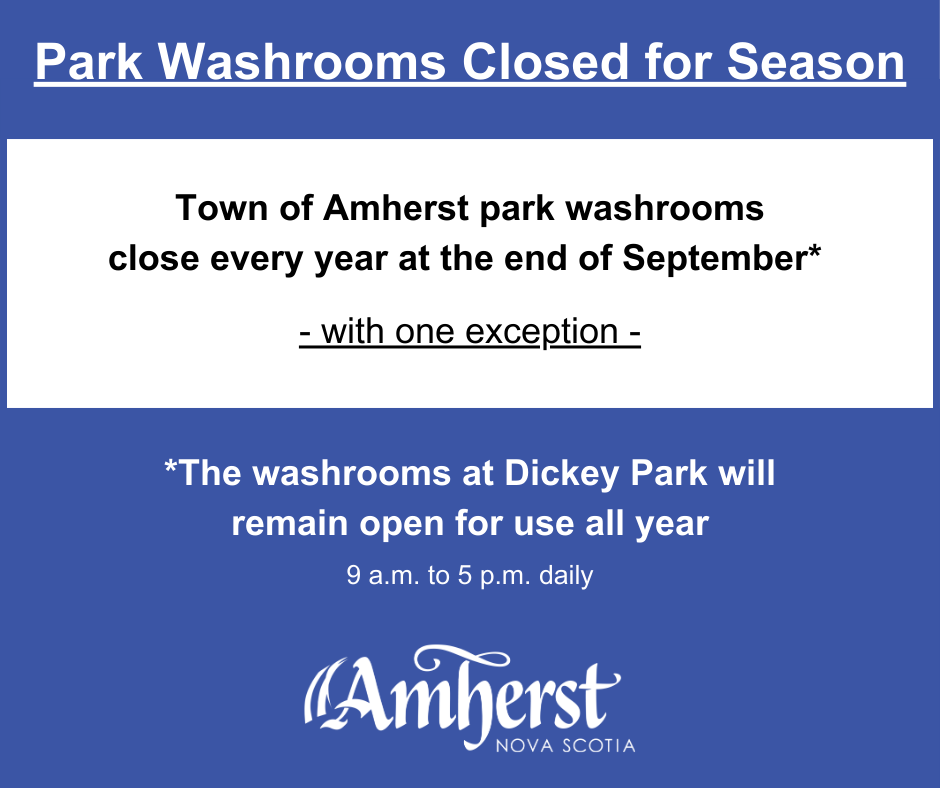 Park Washrooms Closed for Season

Town of Amherst park washrooms close every year at the end of September*

- with one exception -

*The washrooms at Dickey Park will remain open for use all year

9 a.m. to 5 p.m. daily

Amherst
NOVA SCOTIA